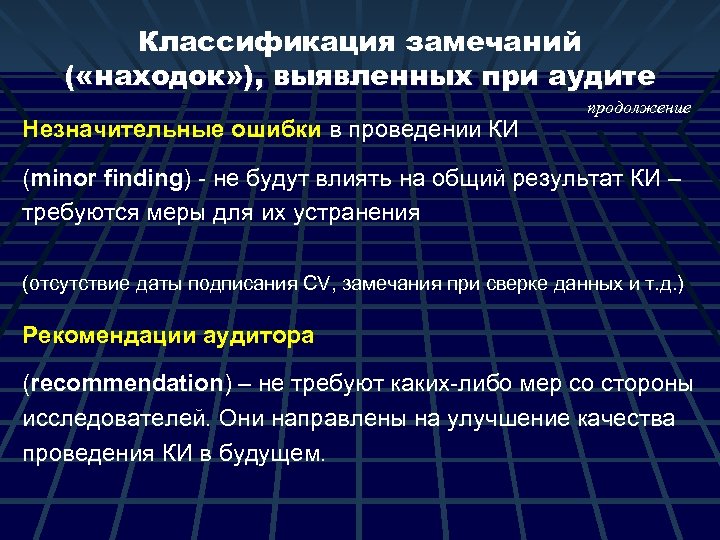 Классификация замечаний («находок»), выявленных при аудите

продолжение

Незначительные ошибки в проведении КИ

(minor finding) - не будут влиять на общий результат КИ – требуются меры для их устранения

(отсутствие даты подписания CV, замечания при сверке данных и т.д.)

Рекомендации аудитора

(recommendation) – не требуют каких-либо мер со стороны исследователей. Они направлены на улучшение качества проведения КИ в будущем.